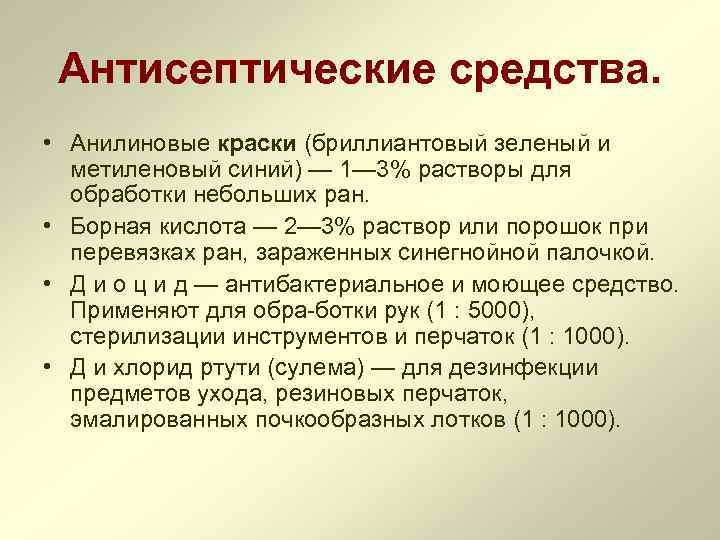 Антисептические средства.

• Анилиновые краски (бриллиантовый зеленый и метиленовый синий) — 1—3% растворы для обработки небольших ран.

• Борная кислота — 2—3% раствор или порошок при перевязках ран, зараженных синегнойной палочкой.

• Д и о ц и д — антибактериальное и моющее средство. Применяют для обра-ботки рук (1 : 5000), стерилизации инструментов и перчаток (1 : 1000).

• Д и хлорид ртути (сулема) — для дезинфекции предметов ухода, резиновых перчаток, эмалированных почкообразных лотков (1 : 1000).